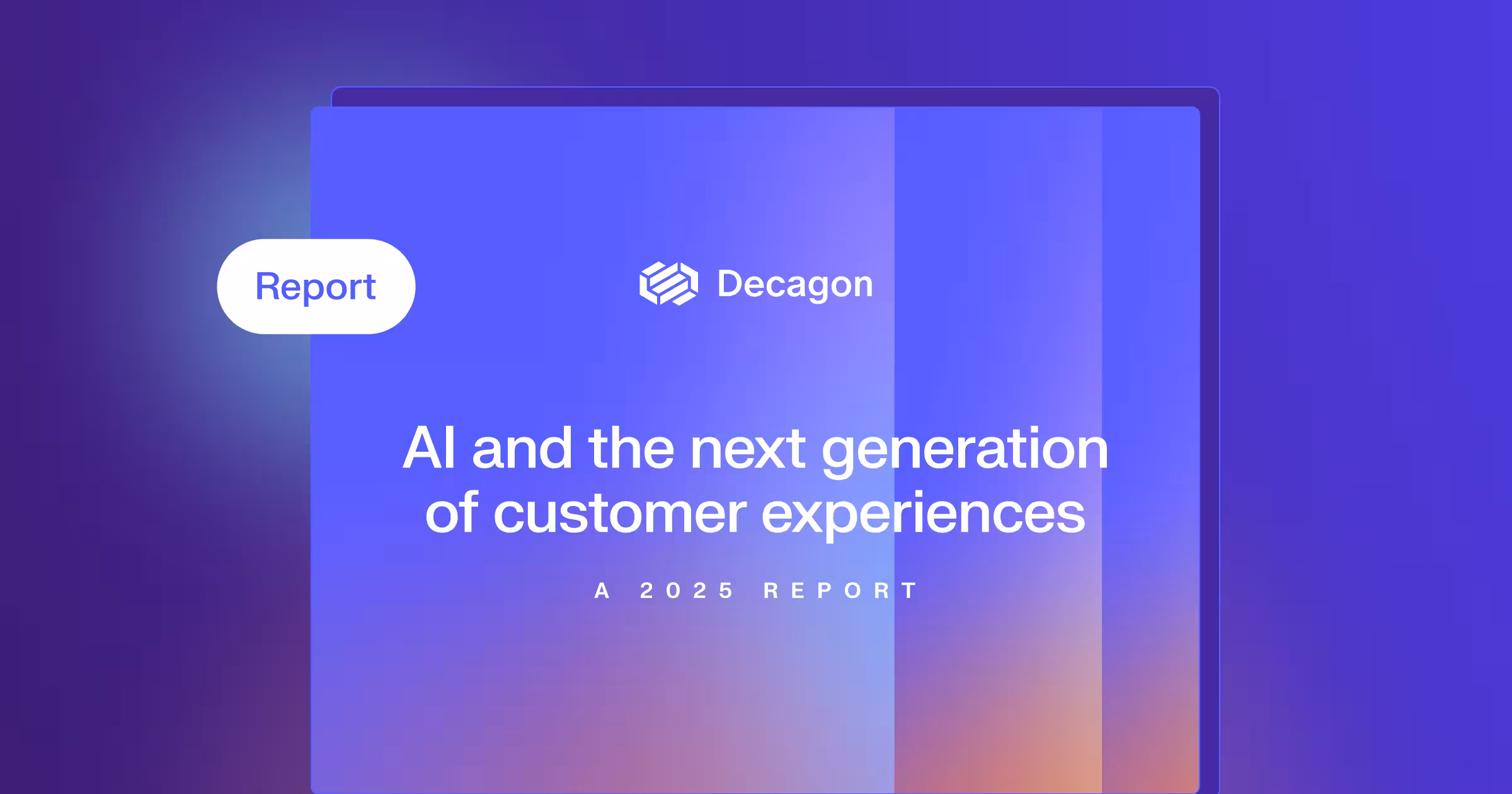 Report

Decagon

AI and the next generation of customer experiences

A 2025 REPORT